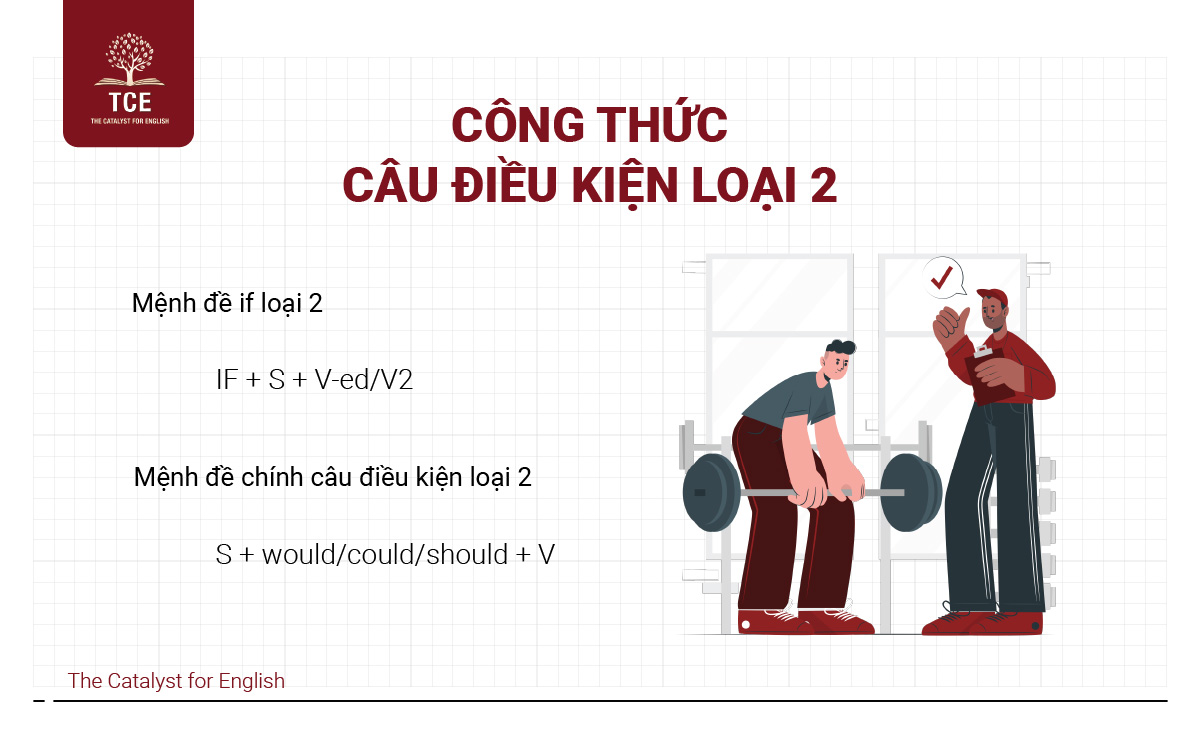 TCE
THE CATALYST FOR ENGLISH

CÔNG THỨC
CÂU ĐIỀU KIỆN LOẠI 2

Mệnh đề if loại 2

IF + S + V-ed/V2

Mệnh đề chính câu điều kiện loại 2

S + would/could/should + V

The Catalyst for English